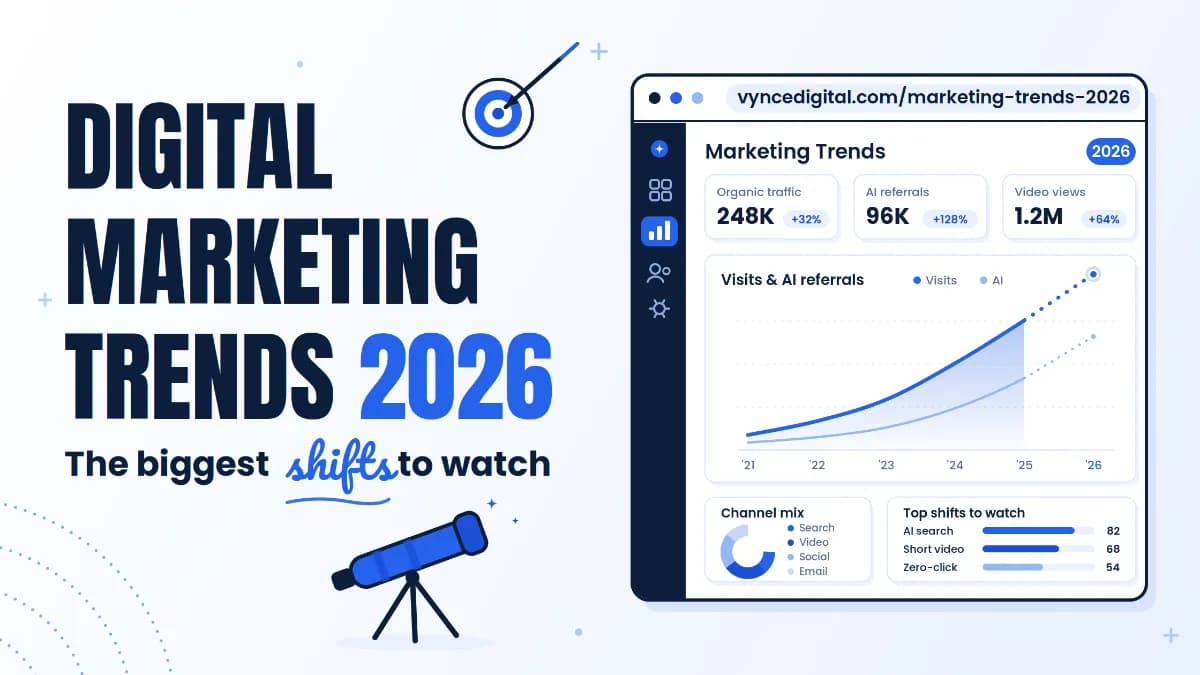 DIGITAL MARKETING TRENDS 2026

The biggest shifts to watch

vyncedigital.com/marketing-trends-2026

Marketing Trends

2026

Organic traffic
248K +32%

AI referrals
96K +128%

Video views
1.2M +64%

Visits & AI referrals

Visits AI

'21 '22 '23 '24 '25 '26

Channel mix
Search
Video
Social
Email

Top shifts to watch
AI search 82
Short video 68
Zero-click 54